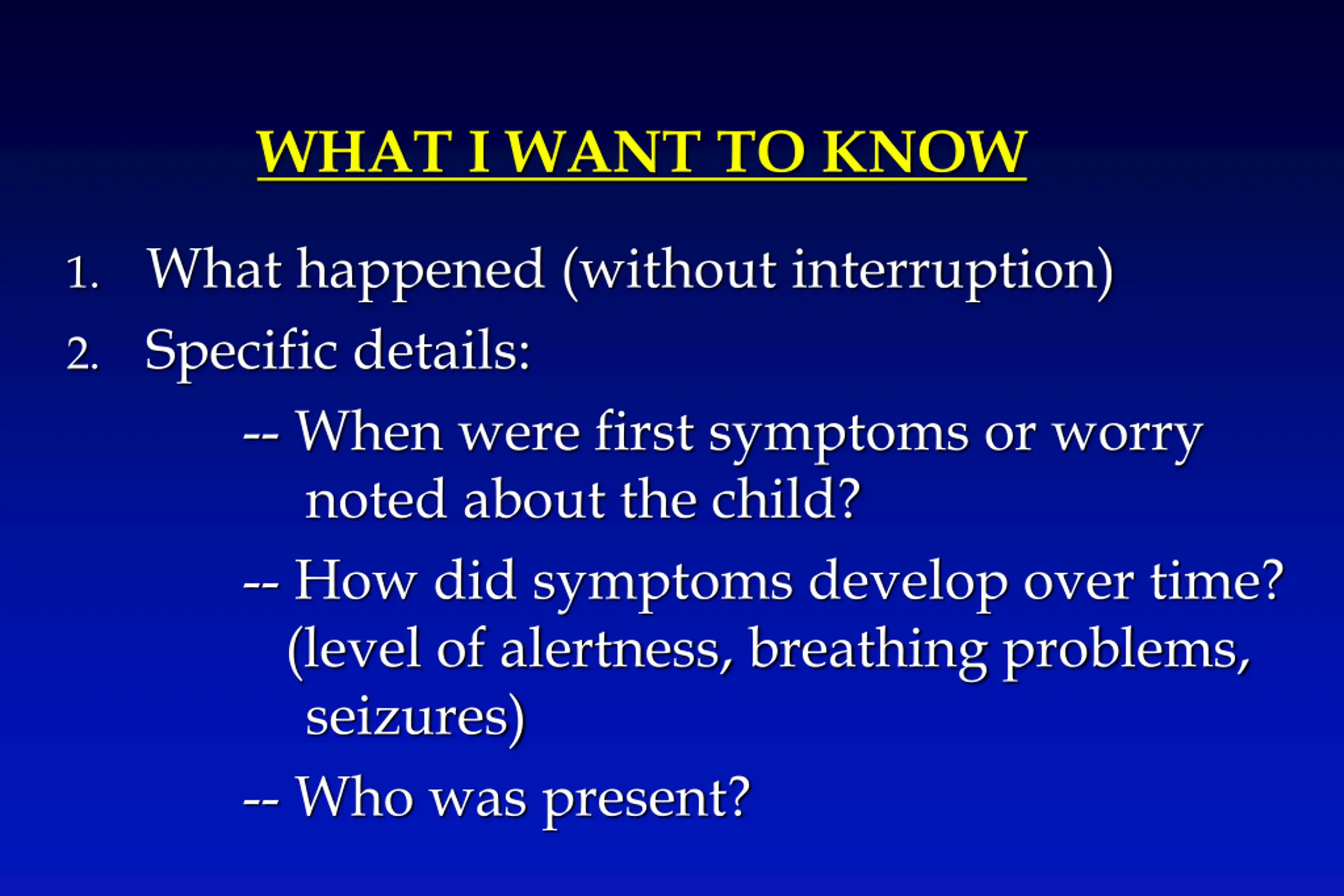 WHAT I WANT TO KNOW

1. What happened (without interruption)
2. Specific details:
-- When were first symptoms or worry noted about the child?
-- How did symptoms develop over time? (level of alertness, breathing problems, seizures)
-- Who was present?